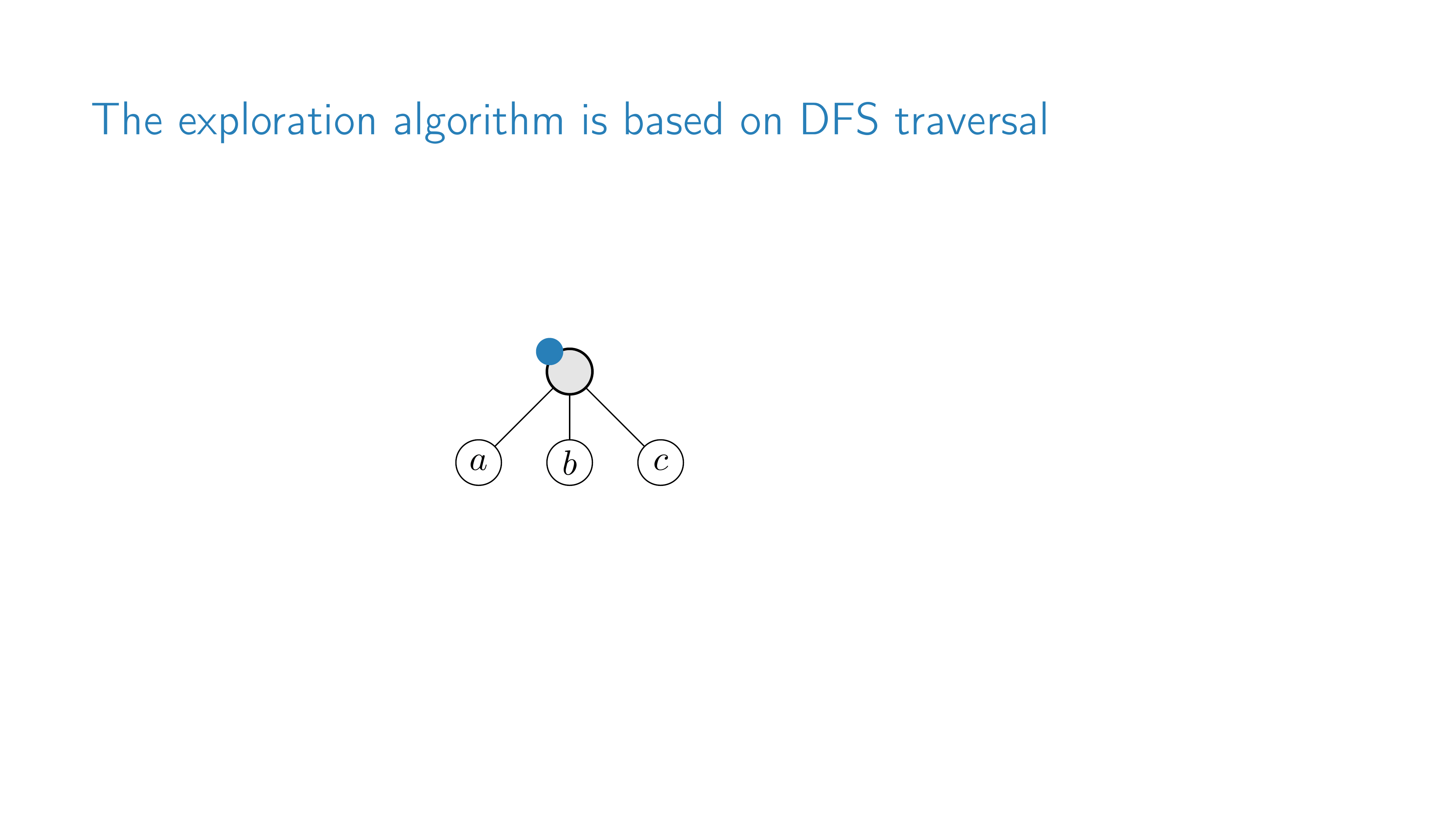 The exploration algorithm is based on DFS traversal

$a$ $b$ $c$